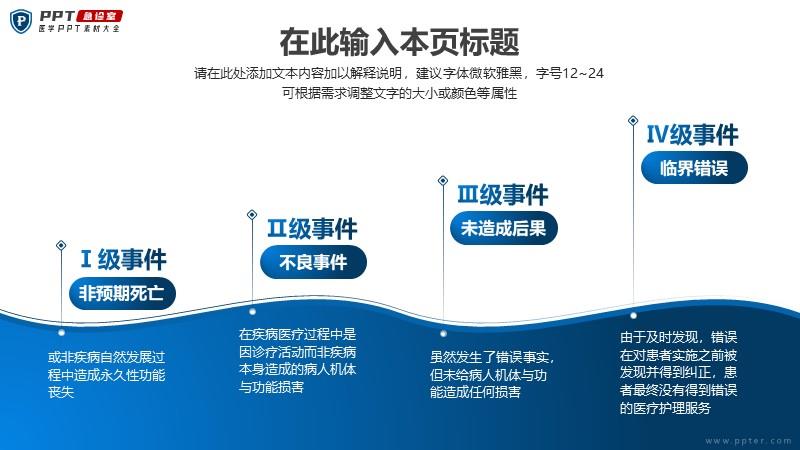 PPT 急诊室
医学PPT素材大全

在此输入本页标题

请在此处添加文本内容加以解释说明，建议字体微软雅黑，字号12~24
可根据需求调整文字的大小或颜色等属性

Ⅰ级事件
非预期死亡
或非疾病自然发展过程中造成永久性功能丧失

Ⅱ级事件
不良事件
在疾病医疗过程中是因诊疗活动而非疾病本身造成的病人机体与功能损害

Ⅲ级事件
未造成后果
虽然发生了错误事实，但未给病人机体与功能造成任何损害

Ⅳ级事件
临界错误
由于及时发现，错误在对患者实施之前被发现并得到纠正，患者最终没有得到错误的医疗护理服务

www.ppter.com